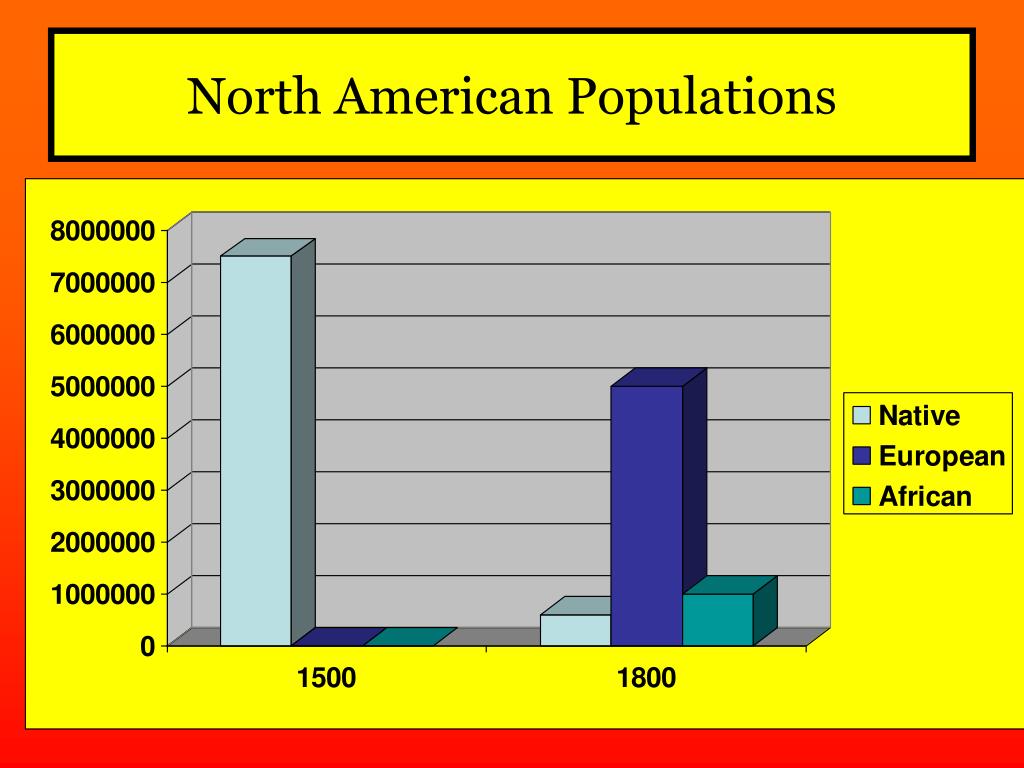 North American Populations

8000000
7000000
6000000
5000000
4000000
3000000
2000000
1000000
0

1500
1800

Native
European
African